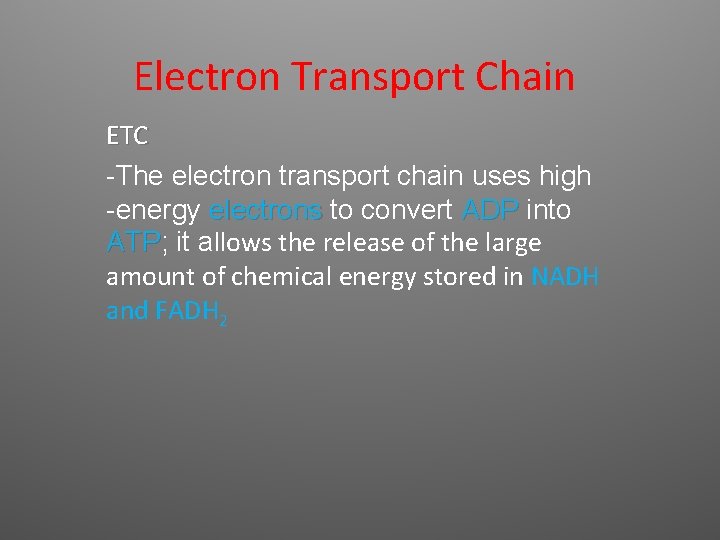 Electron Transport Chain

ETC

-The electron transport chain uses high -energy electrons to convert ADP into ATP; it allows the release of the large amount of chemical energy stored in NADH and $FADH_2$